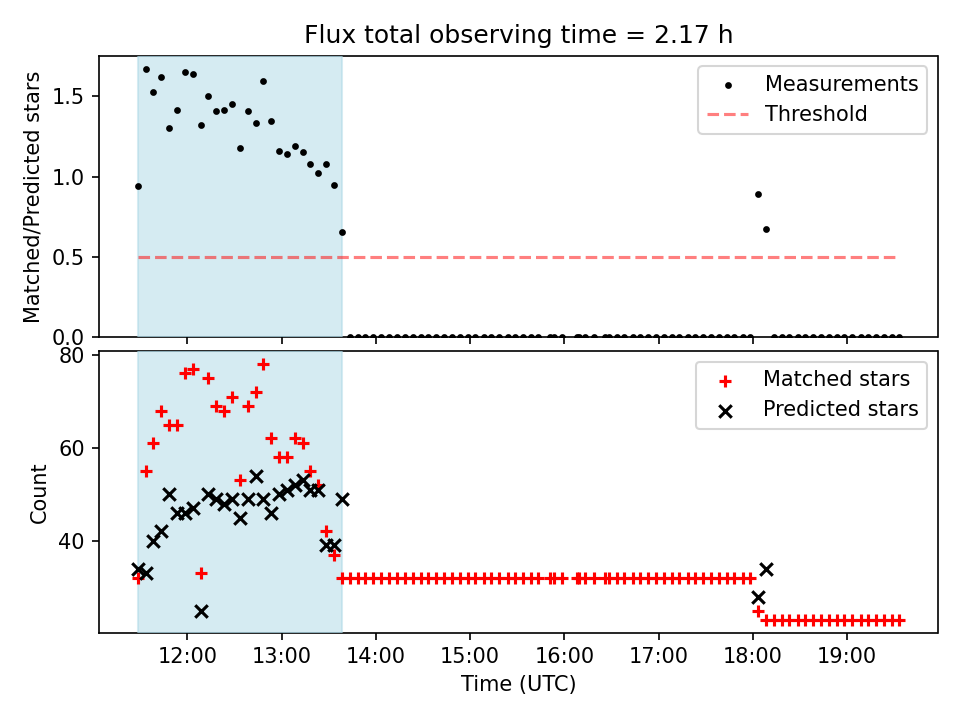 Flux total observing time = 2.17 h

Matched/Predicted stars

1.5
1.0
0.5
0.0

Measurements
Threshold

Count

80
60
40

Matched stars
Predicted stars

12:00
13:00
14:00
15:00
16:00
17:00
18:00
19:00

Time (UTC)